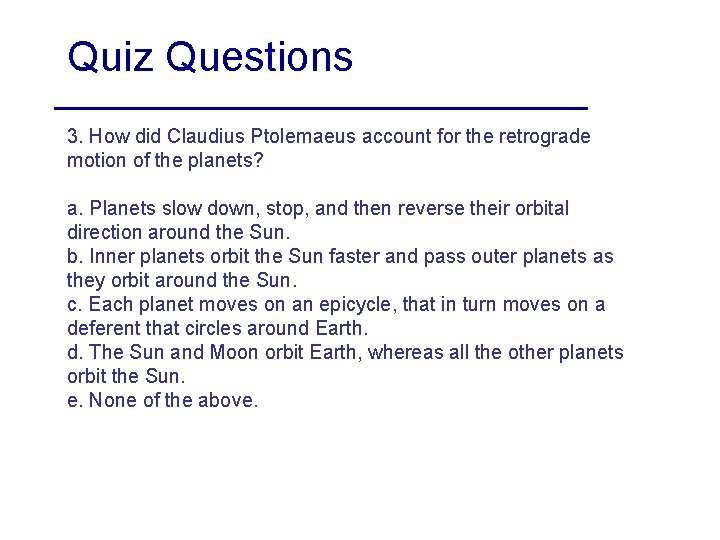 Quiz Questions

3. How did Claudius Ptolemaeus account for the retrograde motion of the planets?

a. Planets slow down, stop, and then reverse their orbital direction around the Sun.
b. Inner planets orbit the Sun faster and pass outer planets as they orbit around the Sun.
c. Each planet moves on an epicycle, that in turn moves on a deferent that circles around Earth.
d. The Sun and Moon orbit Earth, whereas all the other planets orbit the Sun.
e. None of the above.